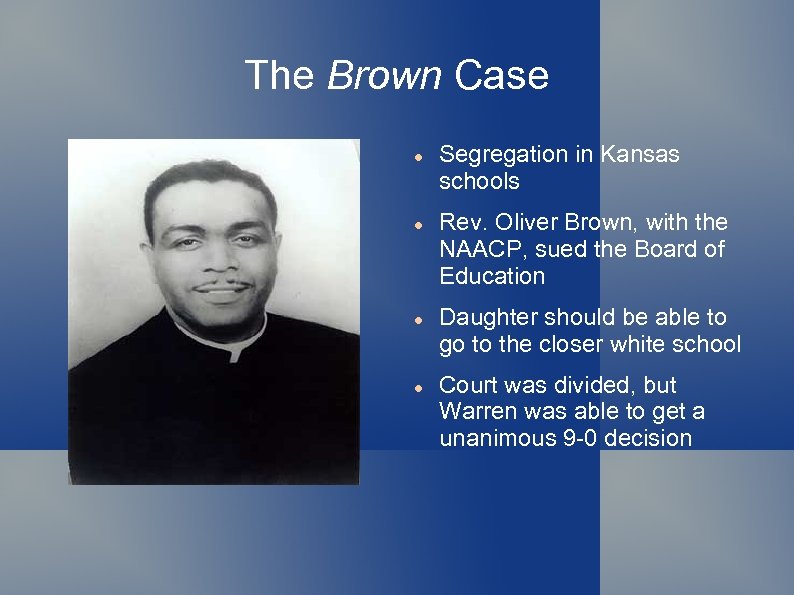 The Brown Case

- Segregation in Kansas schools
- Rev. Oliver Brown, with the NAACP, sued the Board of Education
- Daughter should be able to go to the closer white school
- Court was divided, but Warren was able to get a unanimous 9-0 decision